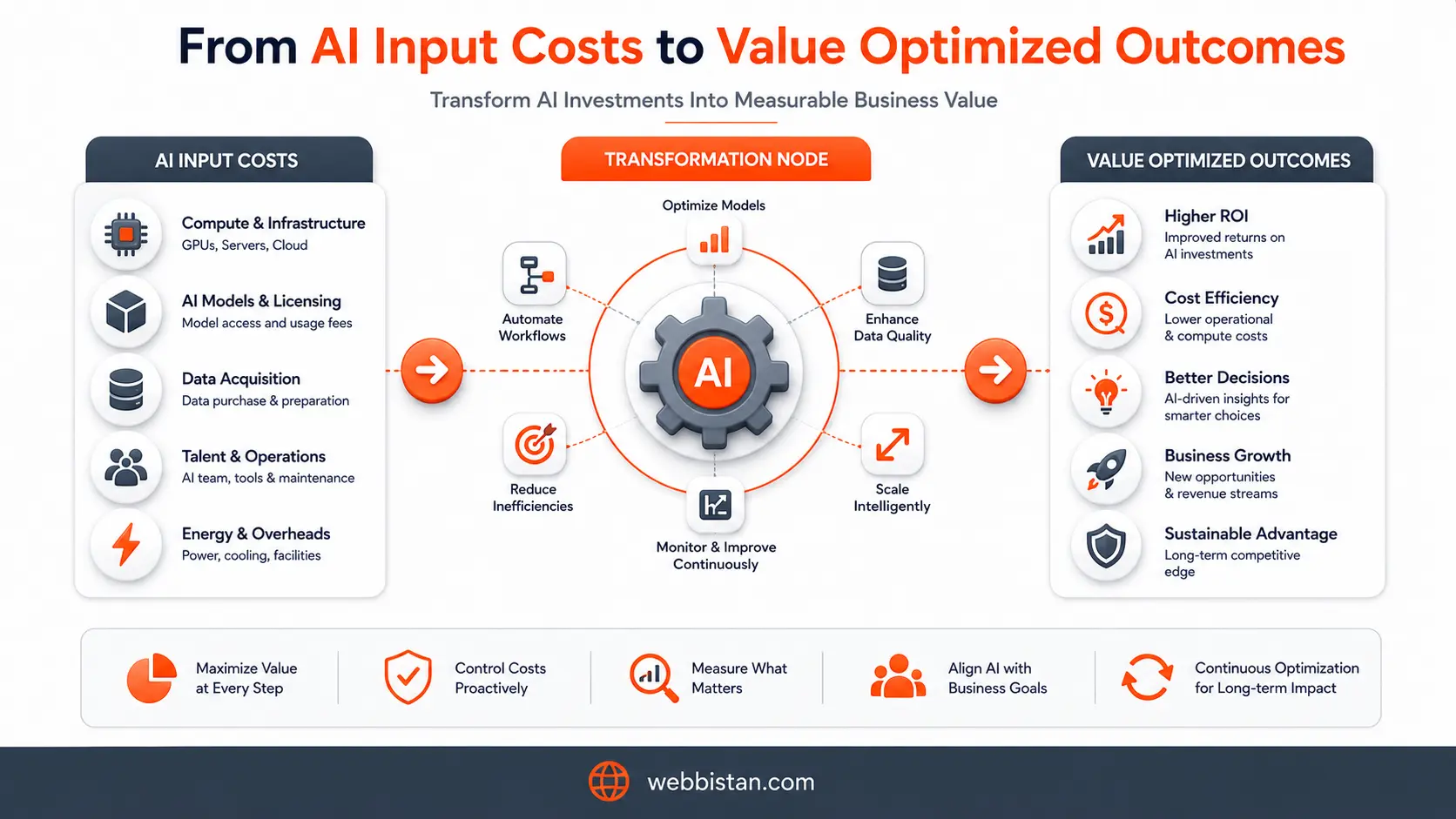 From AI Input Costs to Value Optimized Outcomes

Transform AI Investments Into Measurable Business Value

AI INPUT COSTS

Compute & Infrastructure
GPUs, Servers, Cloud

AI Models & Licensing
Model access and usage fees

Data Acquisition
Data purchase & preparation

Talent & Operations
AI team, tools & maintenance

Energy & Overheads
Power, cooling, facilities

TRANSFORMATION NODE

Optimize Models

Automate Workflows

Enhance Data Quality

AI

Reduce Inefficiencies

Scale Intelligently

Monitor & Improve Continuously

VALUE OPTIMIZED OUTCOMES

Higher ROI
Improved returns on AI investments

Cost Efficiency
Lower operational & compute costs

Better Decisions
AI-driven insights for smarter choices

Business Growth
New opportunities & revenue streams

Sustainable Advantage
Long-term competitive edge

Maximize Value at Every Step

Control Costs Proactively

Measure What Matters

Align AI with Business Goals

Continuous Optimization for Long-term Impact

webbistan.com